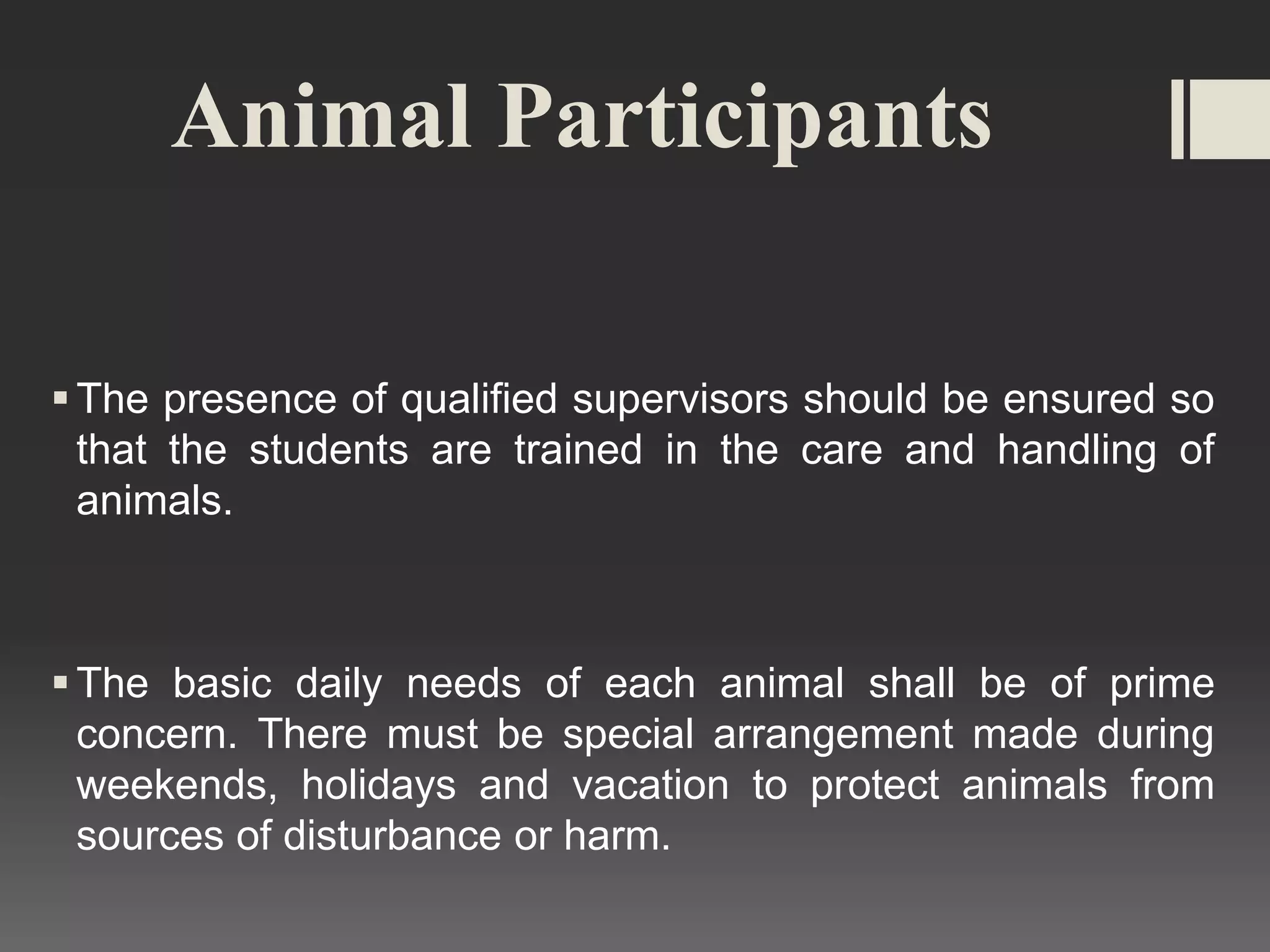 Animal Participants

▪ The presence of qualified supervisors should be ensured so that the students are trained in the care and handling of animals.

▪ The basic daily needs of each animal shall be of prime concern. There must be special arrangement made during weekends, holidays and vacation to protect animals from sources of disturbance or harm.